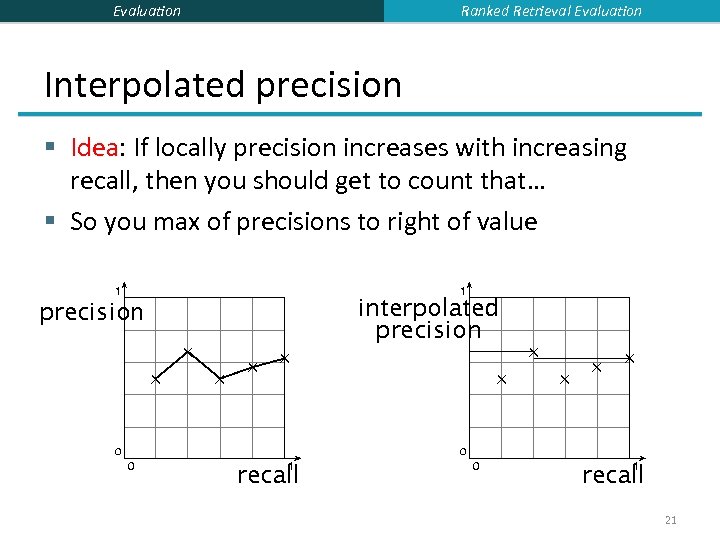 Evaluation

Ranked Retrieval Evaluation

Interpolated precision

▪ Idea: If locally precision increases with increasing recall, then you should get to count that…

▪ So you max of precisions to right of value

1

precision

0

0

1

recall

1

interpolated precision

0

0

1

recall

21